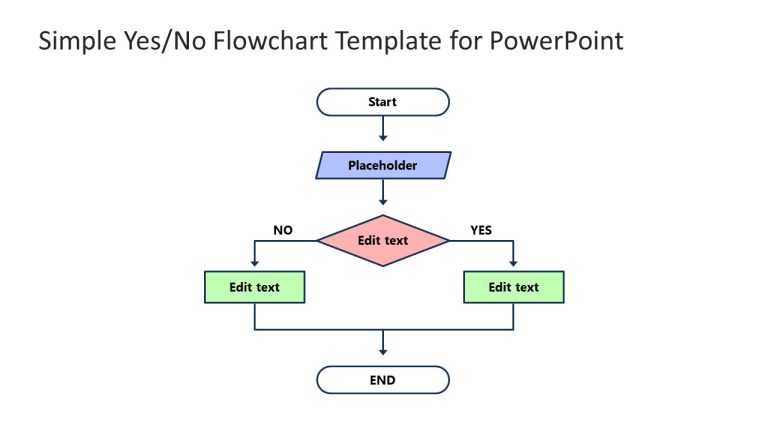 Simple Yes/No Flowchart Template for PowerPoint

Start

Placeholder

NO

Edit text

YES

Edit text

Edit text

END